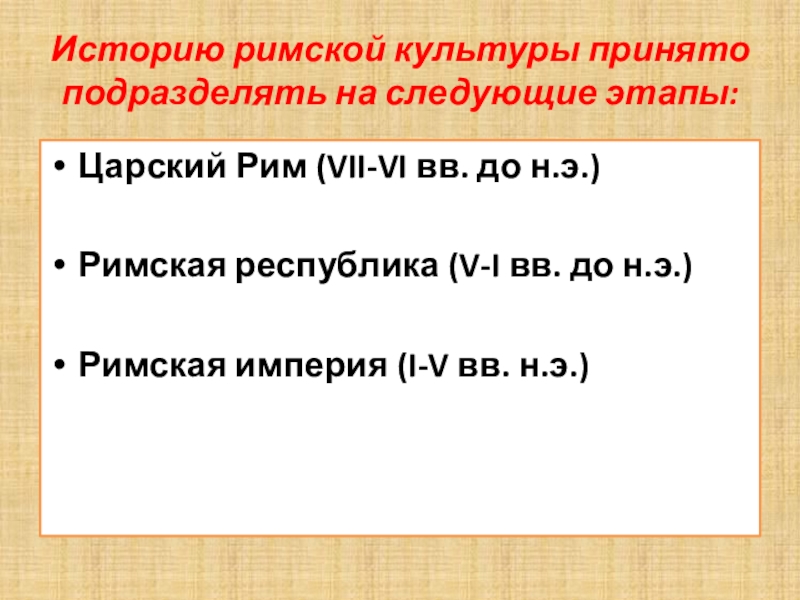 Историю римской культуры принято подразделять на следующие этапы:

• Царский Рим (VII-VI вв. до н.э.)

• Римская республика (V-I вв. до н.э.)

• Римская империя (I-V вв. н.э.)